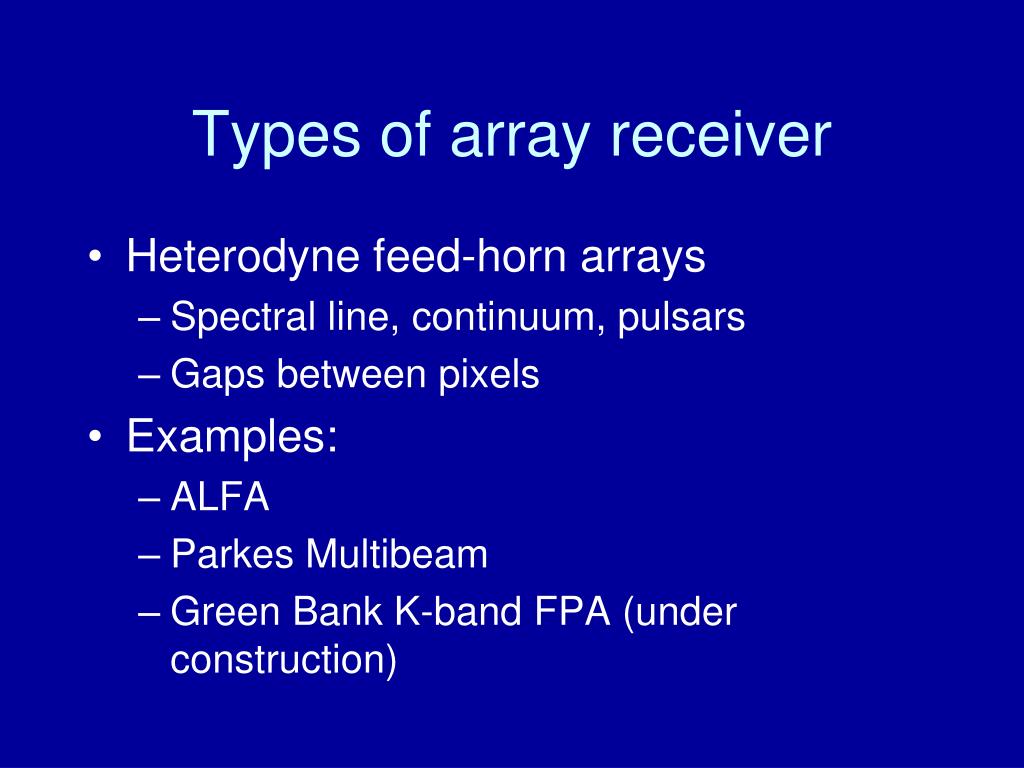 Types of array receiver

• Heterodyne feed-horn arrays
– Spectral line, continuum, pulsars
– Gaps between pixels

• Examples:
– ALFA
– Parkes Multibeam
– Green Bank K-band FPA (under construction)